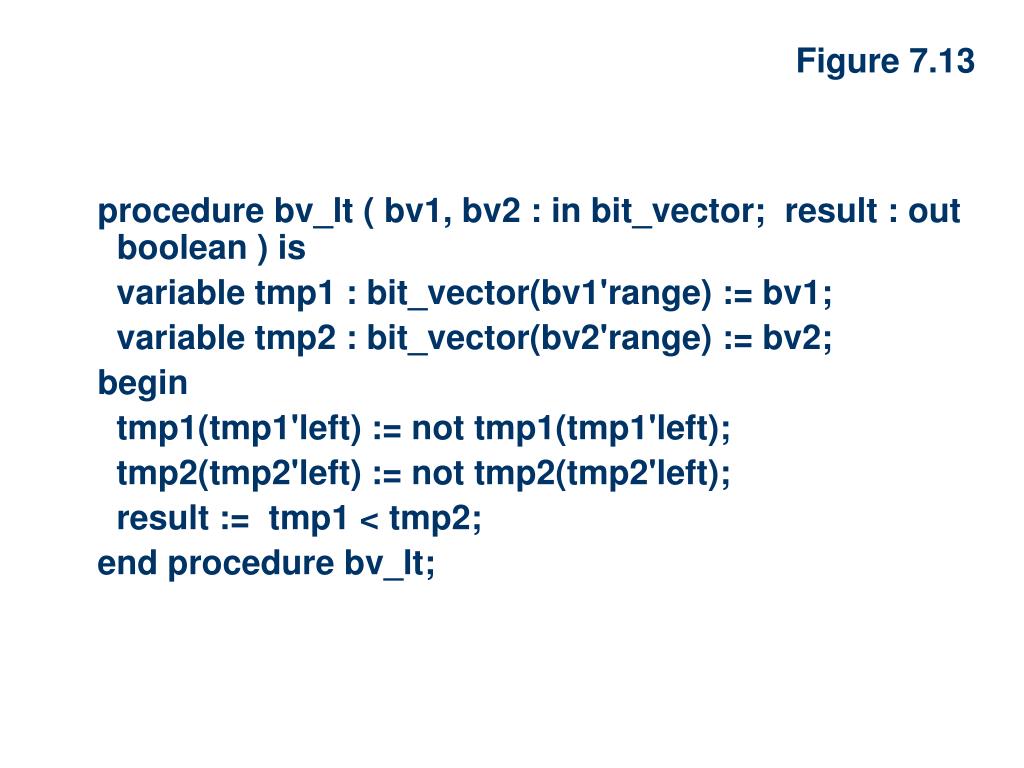 Figure 7.13

procedure bv_lt ( bv1, bv2 : in bit_vector;  result : out boolean ) is
  variable tmp1 : bit_vector(bv1'range) := bv1;
  variable tmp2 : bit_vector(bv2'range) := bv2;
begin
  tmp1(tmp1'left) := not tmp1(tmp1'left);
  tmp2(tmp2'left) := not tmp2(tmp2'left);
  result :=  tmp1 < tmp2;
end procedure bv_lt;